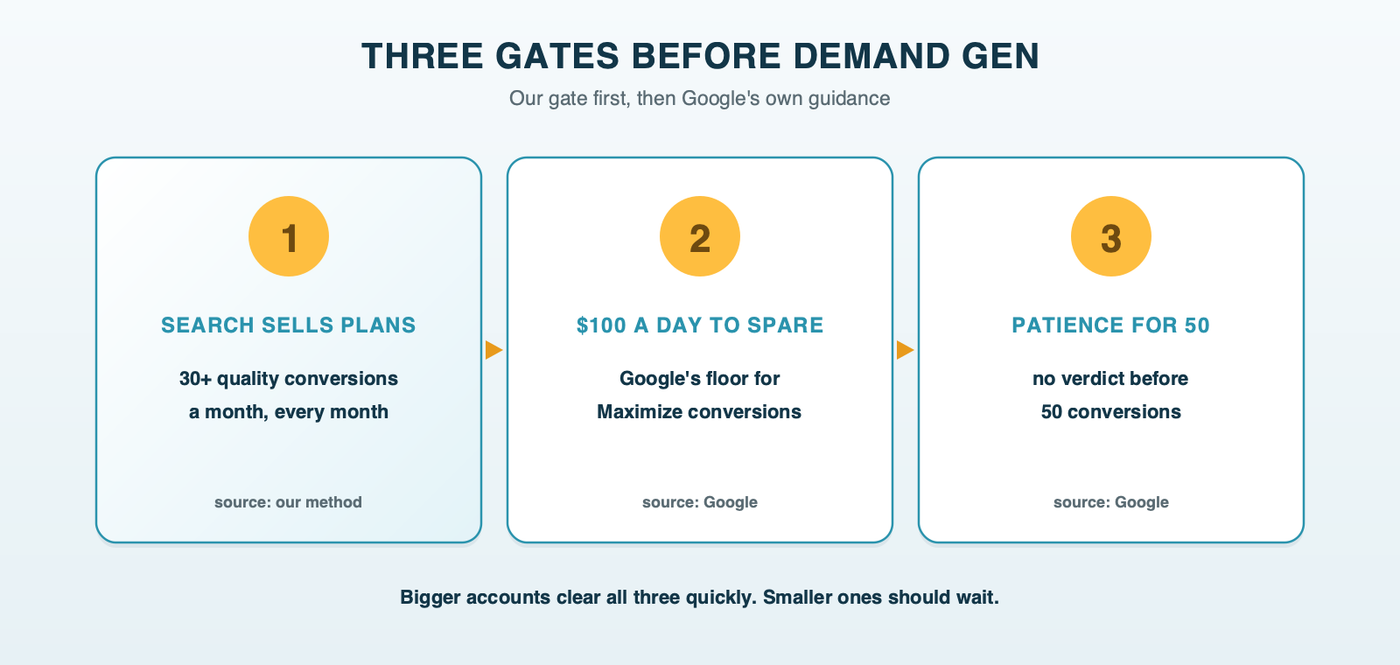 THREE GATES BEFORE DEMAND GEN

Our gate first, then Google's own guidance

1

SEARCH SELLS PLANS

30+ quality conversions a month, every month

source: our method

2

$100 A DAY TO SPARE

Google's floor for Maximize conversions

source: Google

3

PATIENCE FOR 50

no verdict before 50 conversions

source: Google

Bigger accounts clear all three quickly. Smaller ones should wait.